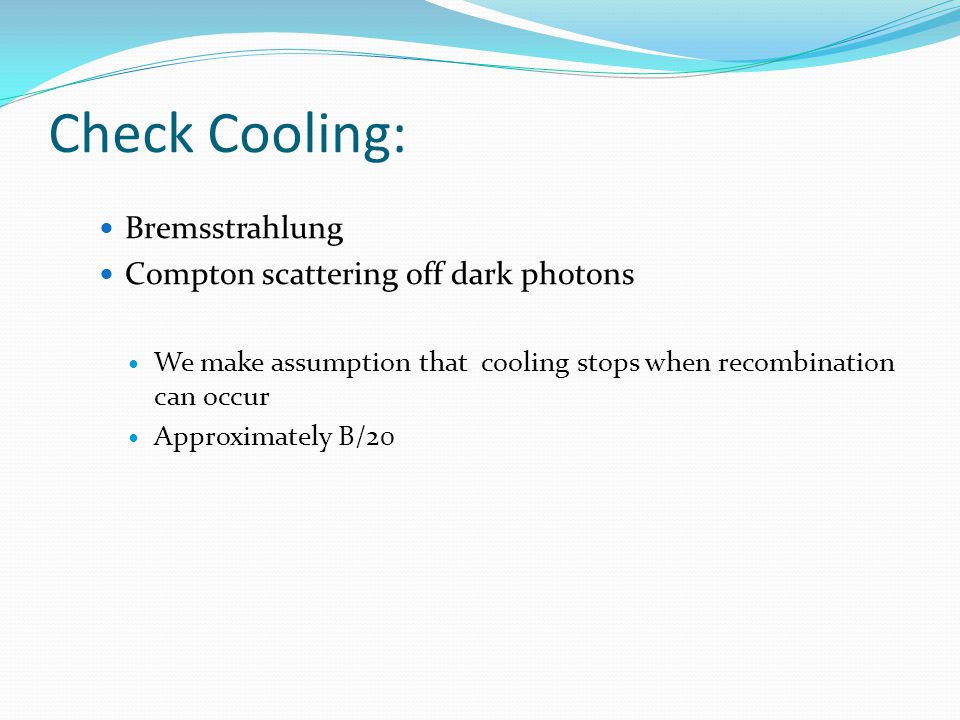 Check Cooling:

- Bremsstrahlung
- Compton scattering off dark photons

- We make assumption that cooling stops when recombination can occur
- Approximately B/20